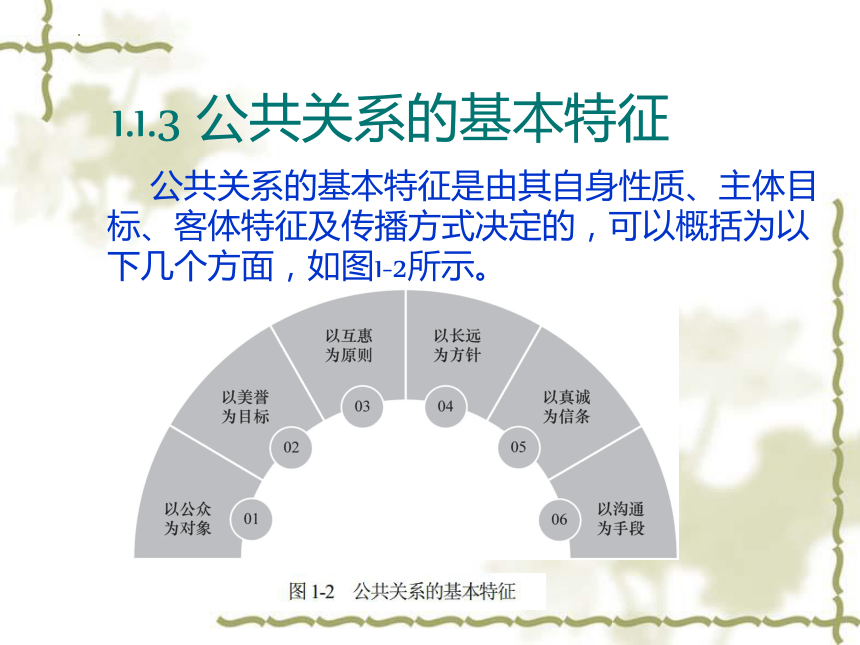 1.1.3 公共关系的基本特征

公共关系的基本特征是由其自身性质、主体目标、客体特征及传播方式决定的，可以概括为以下几个方面，如图1-2所示。

以公众为对象 01

以美誉为目标 02

以互惠为原则 03

以长远为方针 04

以真诚为信条 05

以沟通为手段 06

图 1-2 公共关系的基本特征